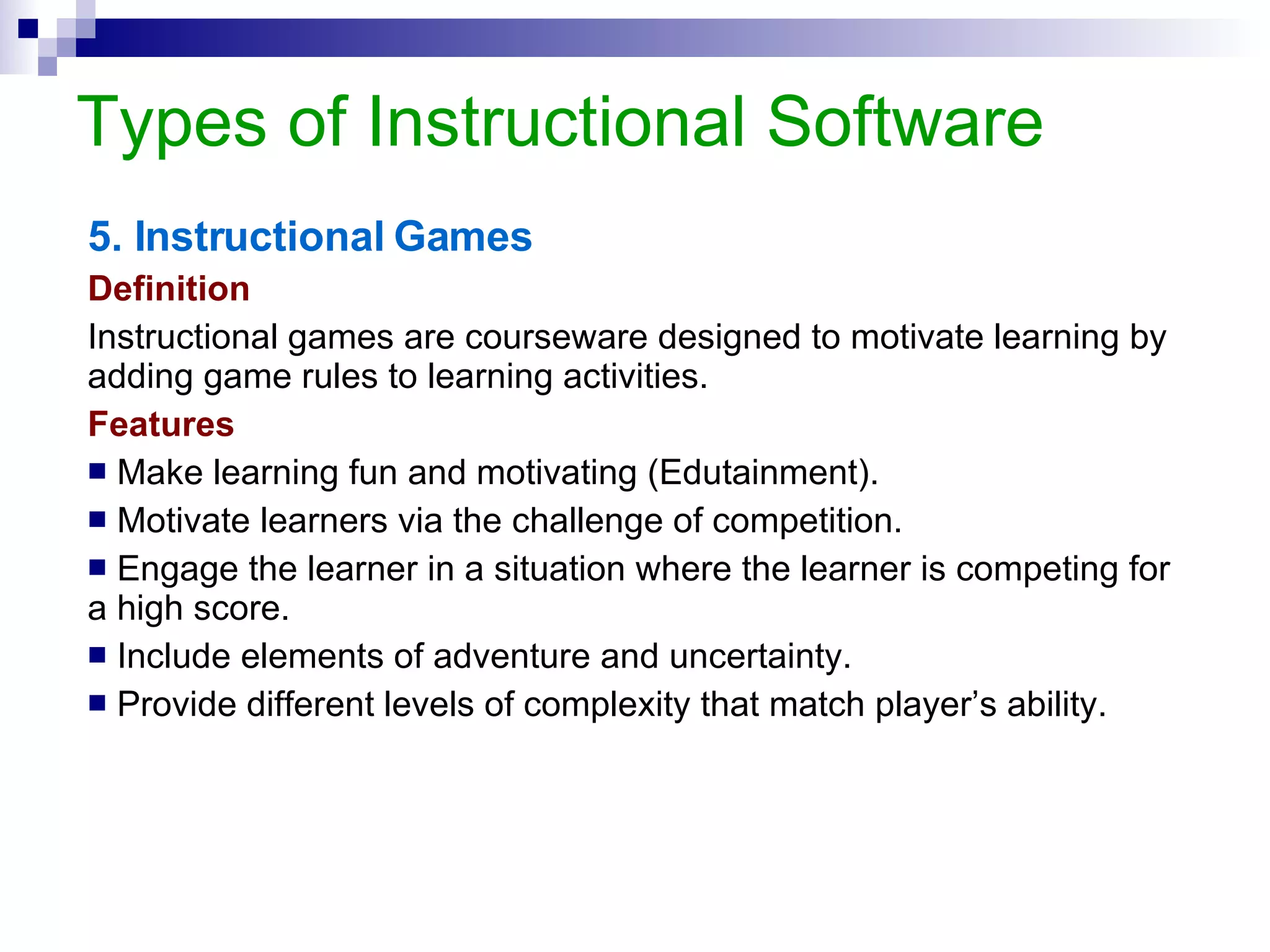 Types of Instructional Software

5. Instructional Games

Definition

Instructional games are courseware designed to motivate learning by adding game rules to learning activities.

Features

- Make learning fun and motivating (Edutainment).
- Motivate learners via the challenge of competition.
- Engage the learner in a situation where the learner is competing for a high score.
- Include elements of adventure and uncertainty.
- Provide different levels of complexity that match player’s ability.